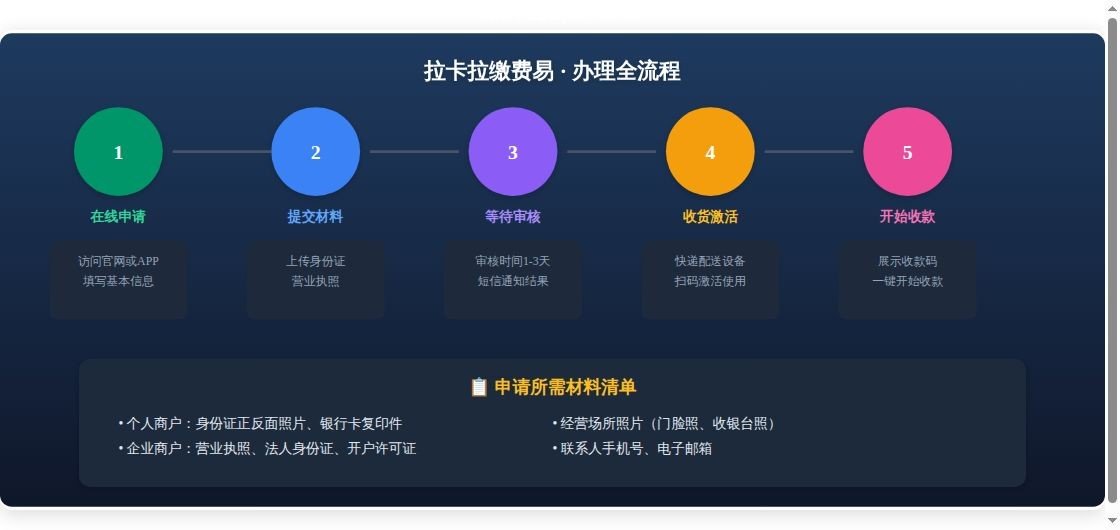 拉卡拉缴费易 · 办理全流程

1
在线申请
访问官网或APP
填写基本信息

2
提交材料
上传身份证
营业执照

3
等待审核
审核时间1-3天
短信通知结果

4
收货激活
快递配送设备
扫码激活使用

5
开始收款
展示收款码
一键开始收款

📋 申请所需材料清单

• 个人商户：身份证正反面照片、银行卡复印件
• 企业商户：营业执照、法人身份证、开户许可证

• 经营场所照片（门脸照、收银台照）
• 联系人手机号、电子邮箱